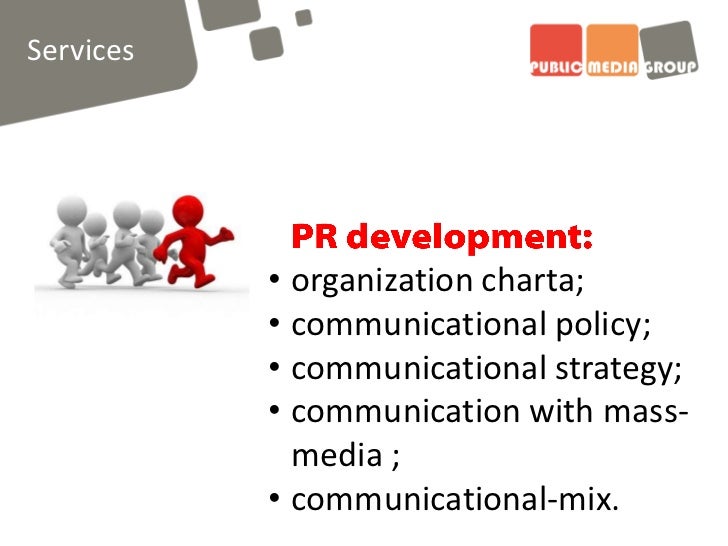 Services

PUBLIC MEDIA GROUP

PR development:
• organization charta;
• communicational policy;
• communicational strategy;
• communication with mass-media ;
• communicational-mix.